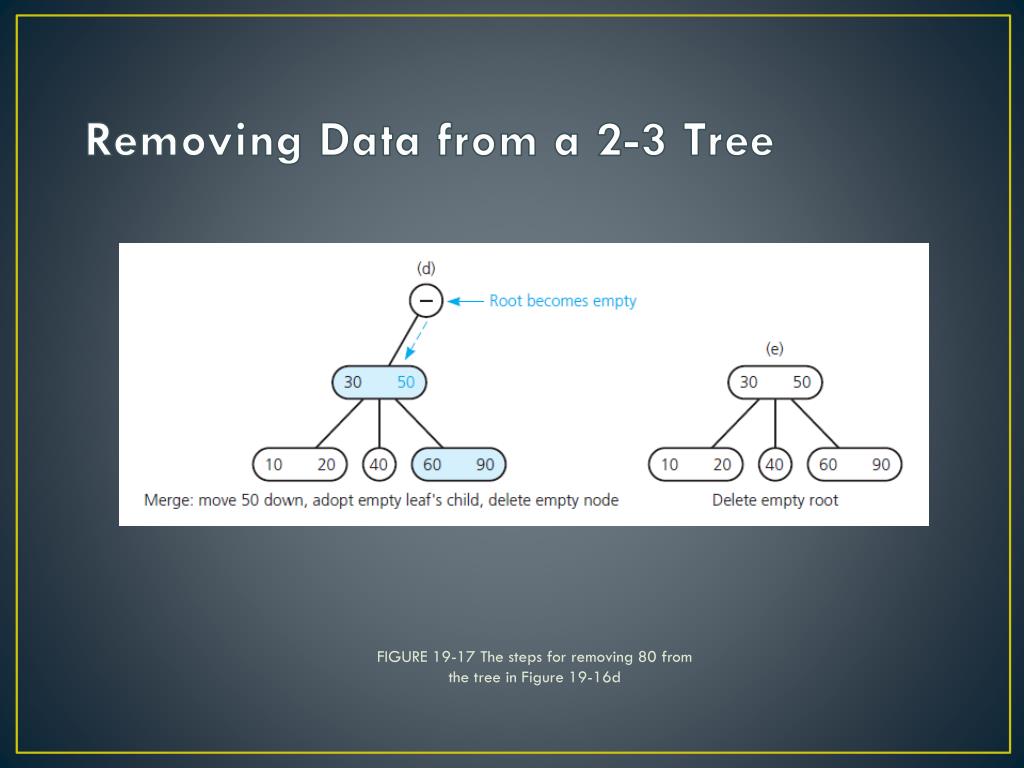 Removing Data from a 2-3 Tree

(d)

–

Root becomes empty

30 50

10 20

40

60 90

Merge: move 50 down, adopt empty leaf's child, delete empty node

(e)

30 50

10 20

40

60 90

Delete empty root

FIGURE 19-17 The steps for removing 80 from the tree in Figure 19-16d